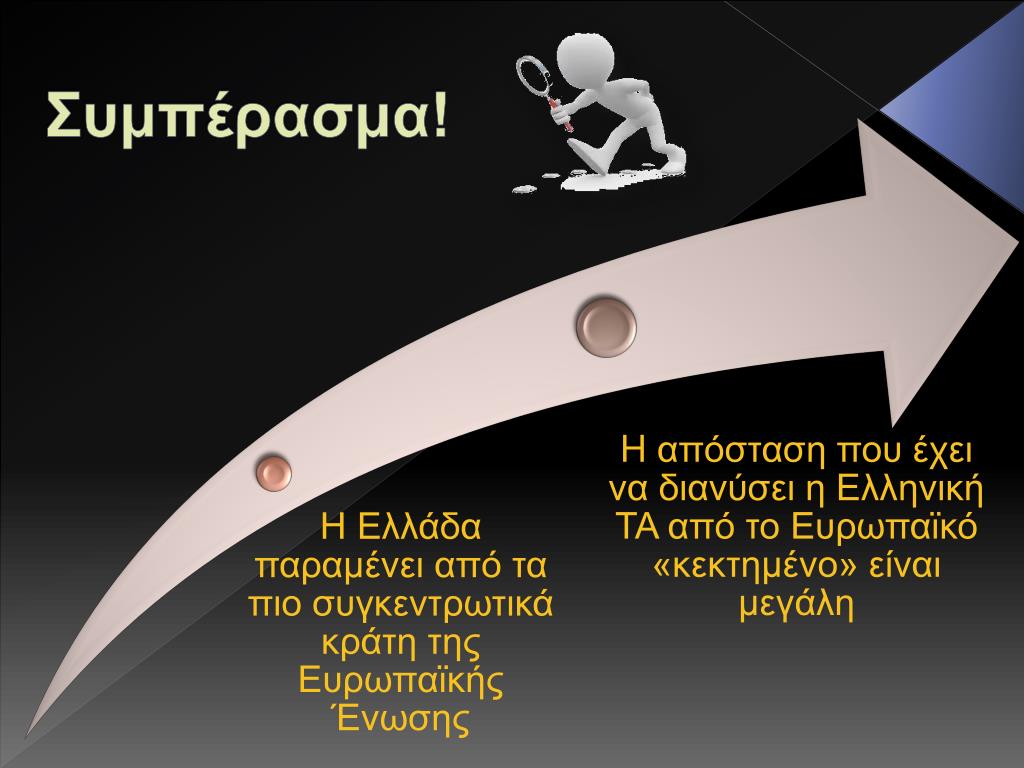 Συμπέρασμα!

Η Ελλάδα παραμένει από τα πιο συγκεντρωτικά κράτη της Ευρωπαϊκής Ένωσης

Η απόσταση που έχει να διανύσει η Ελληνική ΤΑ από το Ευρωπαϊκό «κεκτημένο» είναι μεγάλη